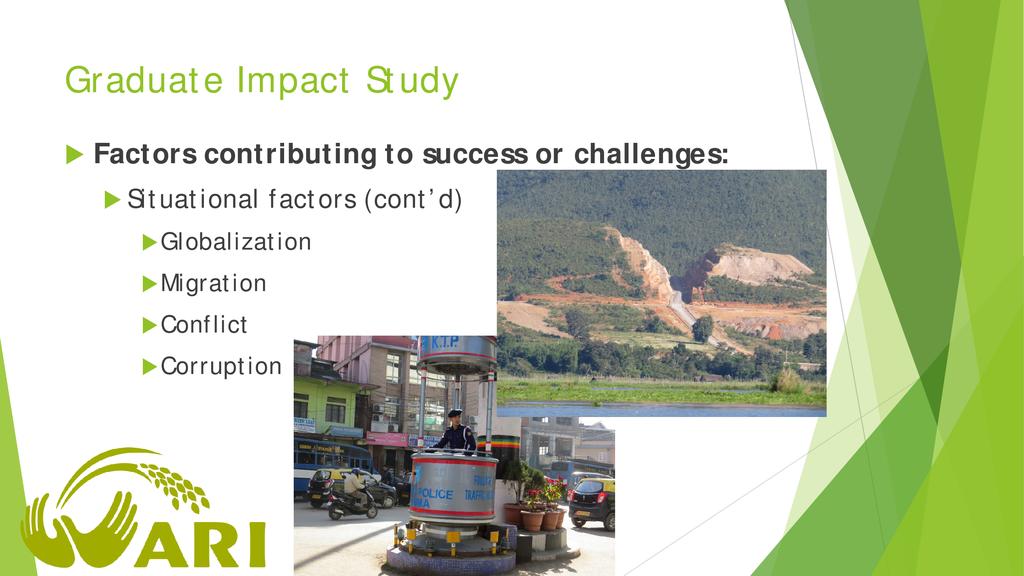 Graduate Impact Study

Factors contributing to success or challenges:

Situational factors (cont'd)

Globalization

Migration

Conflict

Corruption

K.T.P.

POLICE

TRAFFIC

ARI